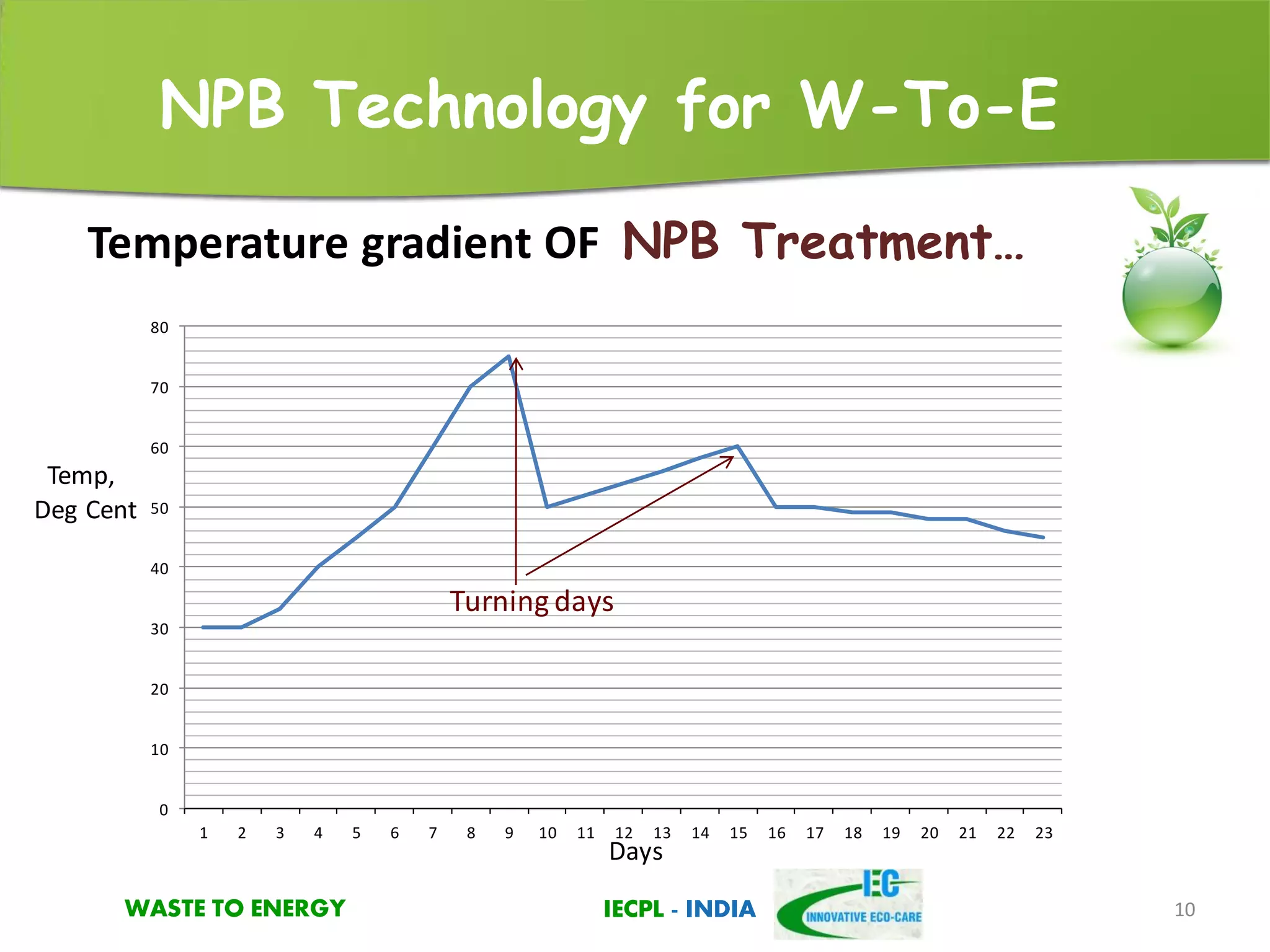 NPB Technology for W-To-E

Temperature gradient OF NPB Treatment…

Temp, Deg Cent

80
70
60
50
40
30
20
10
0

Turning days

1 2 3 4 5 6 7 8 9 10 11 12 13 14 15 16 17 18 19 20 21 22 23

Days

WASTE TO ENERGY

IECPL - INDIA

IEC
INNOVATIVE ECO-CARE

10